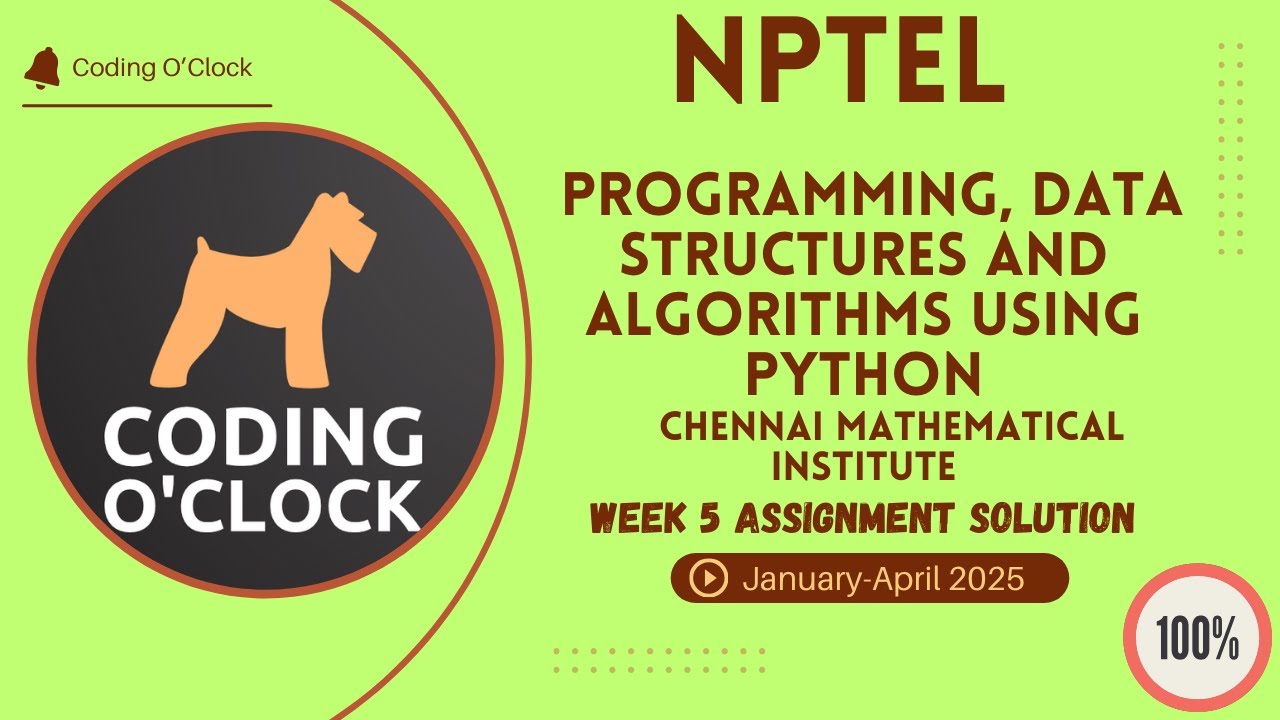 Coding O'Clock

CODING O'CLOCK

NPTEL

PROGRAMMING, DATA STRUCTURES AND ALGORITHMS USING PYTHON

CHENNAI MATHEMATICAL INSTITUTE

WEEK 5 ASSIGNMENT SOLUTION

January-April 2025

100%